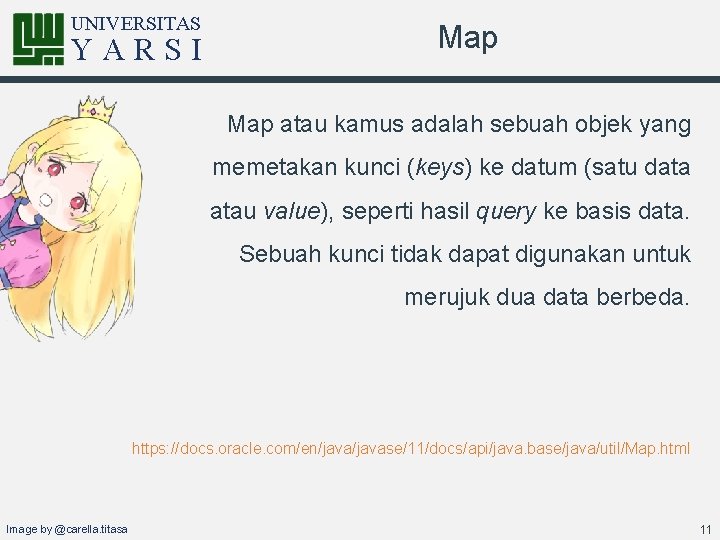 UNIVERSITAS
YARSI

Map

Map atau kamus adalah sebuah objek yang memetakan kunci (keys) ke datum (satu data atau value), seperti hasil query ke basis data. Sebuah kunci tidak dapat digunakan untuk merujuk dua data berbeda.

https://docs.oracle.com/en/java/javase/11/docs/api/java.base/java/util/Map.html

Image by @carella.titasa

11